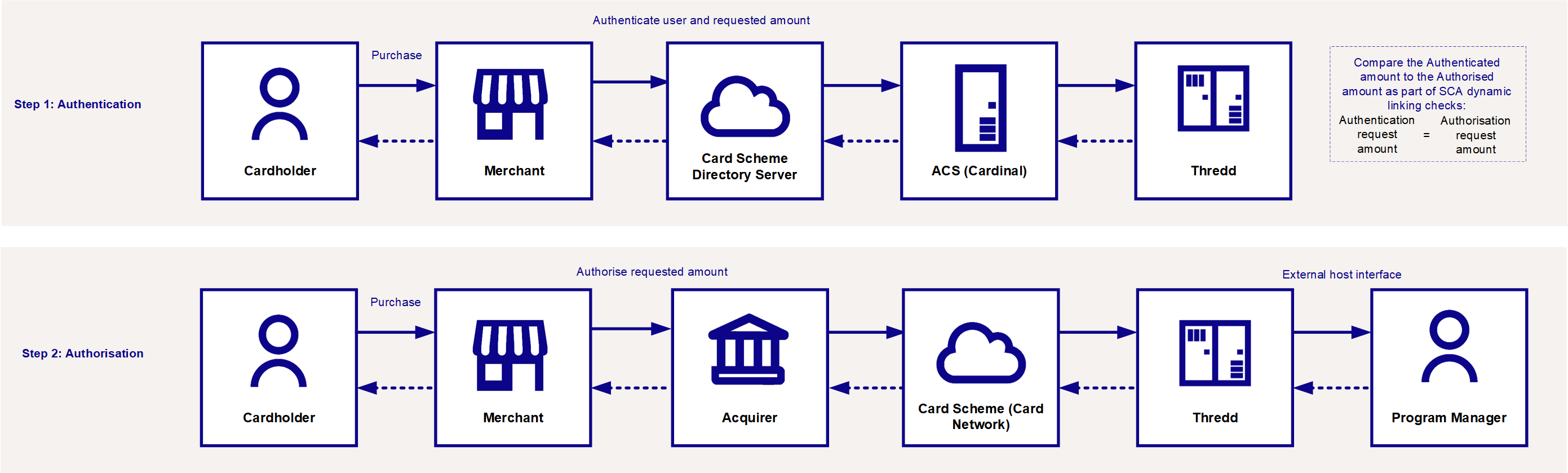 Authenticate user and requested amount

Step 1: Authentication

Purchase

Cardholder

Merchant

Card Scheme Directory Server

ACS (Cardinal)

Thredd

Compare the Authenticated amount to the Authorised amount as part of SCA dynamic linking checks:
Authentication request amount = Authorisation request amount

Authorise requested amount

External host interface

Step 2: Authorisation

Purchase

Cardholder

Merchant

Acquirer

Card Scheme (Card Network)

Thredd

Program Manager